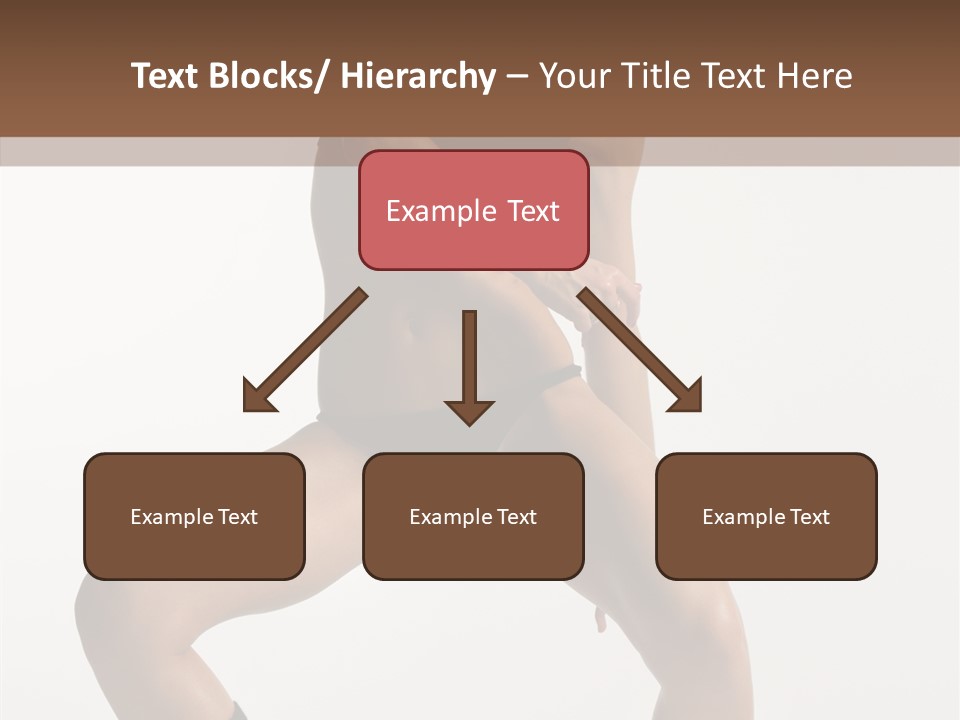 Text Blocks/ Hierarchy – Your Title Text Here

Example Text

Example Text

Example Text

Example Text